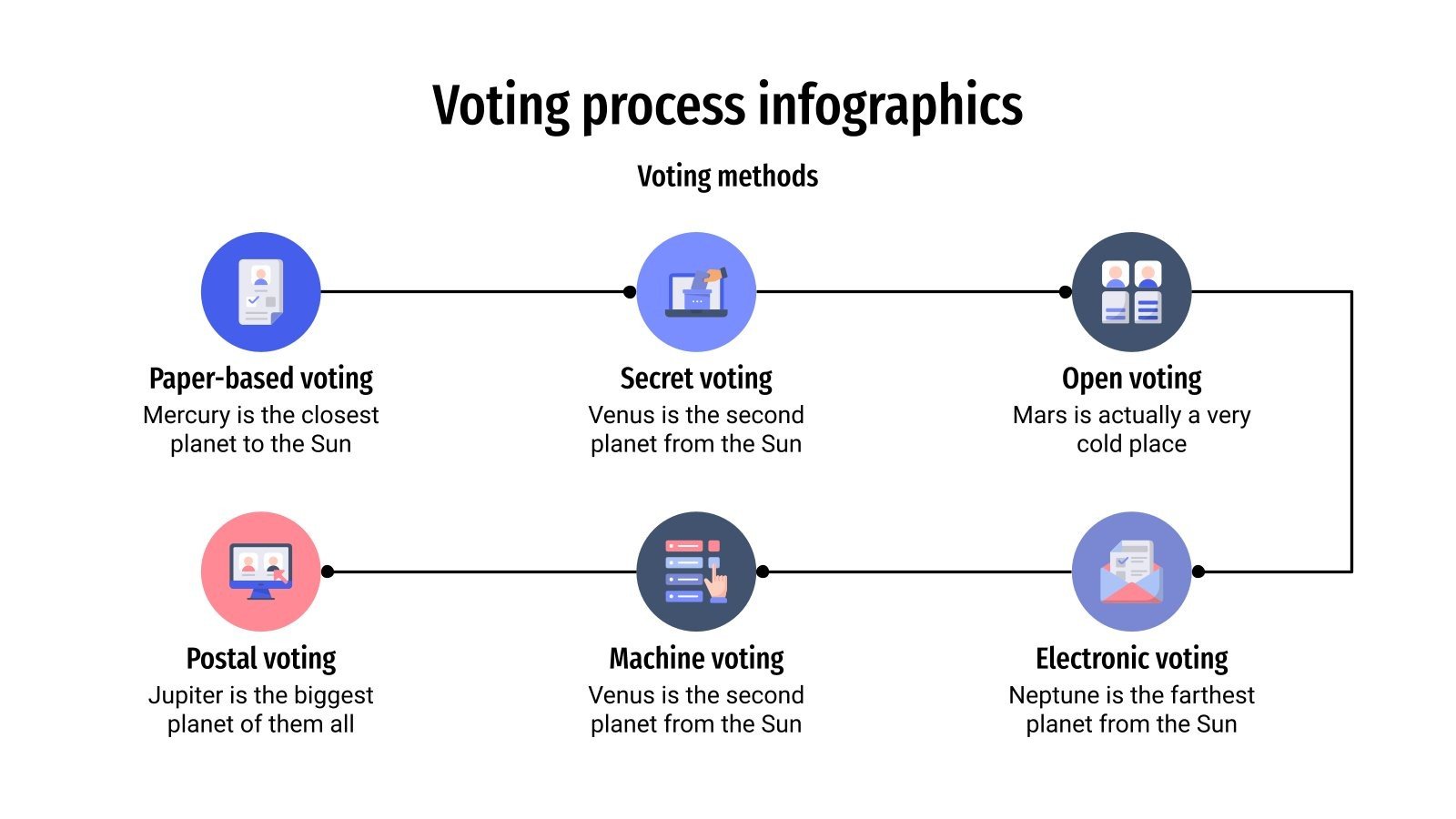 Voting process infographics

Voting methods

Paper-based voting
Mercury is the closest planet to the Sun

Secret voting
Venus is the second planet from the Sun

Open voting
Mars is actually a very cold place

Postal voting
Jupiter is the biggest planet of them all

Machine voting
Venus is the second planet from the Sun

Electronic voting
Neptune is the farthest planet from the Sun